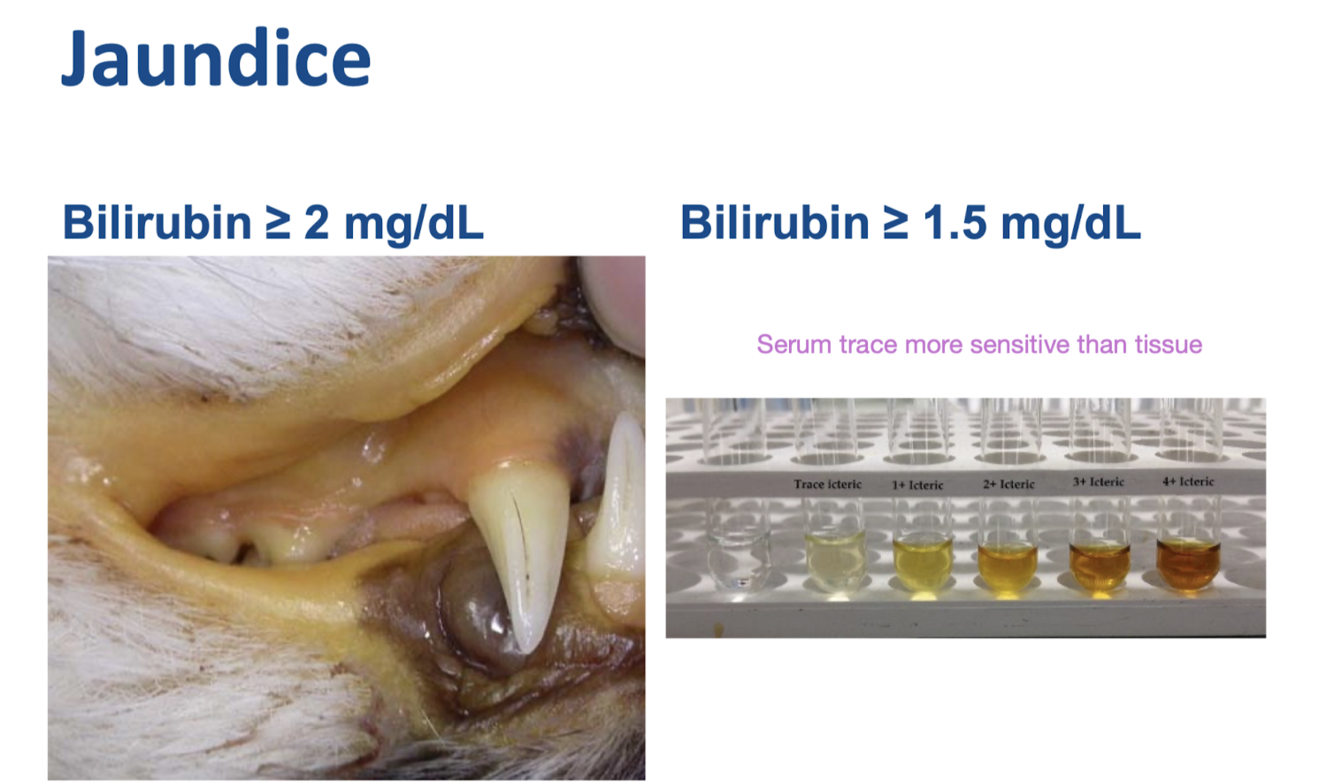 Jaundice

Bilirubin ≥ 2 mg/dL

Bilirubin ≥ 1.5 mg/dL

Serum trace more sensitive than tissue

Trace icteric 1+ Icteric 2+ Icteric 3+ Icteric 4+ Icteric